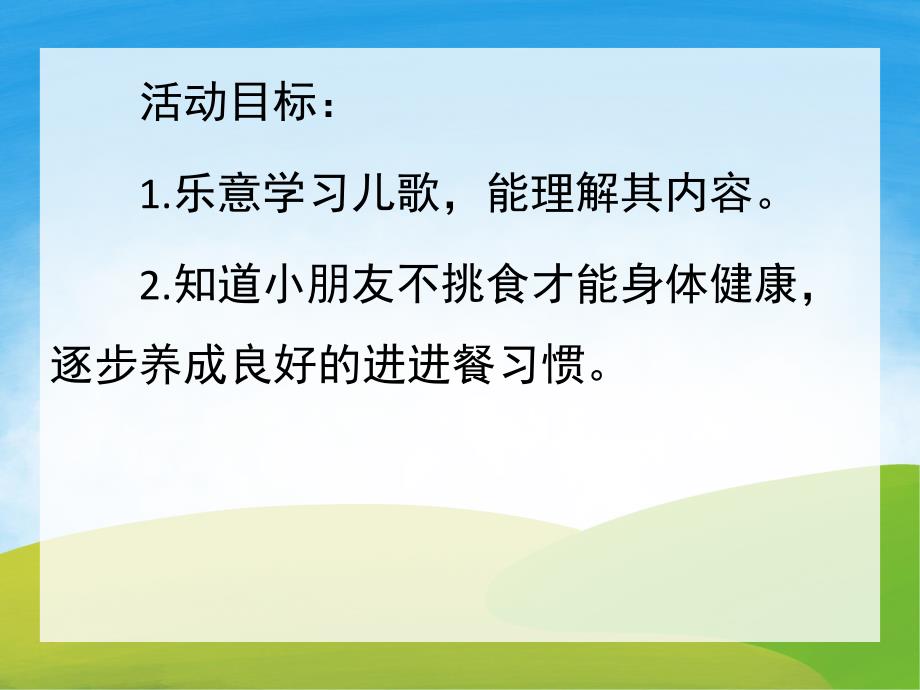 活动目标：

1.乐意学习儿歌，能理解其内容。

2.知道小朋友不挑食才能身体健康，逐步养成良好的进进餐习惯。